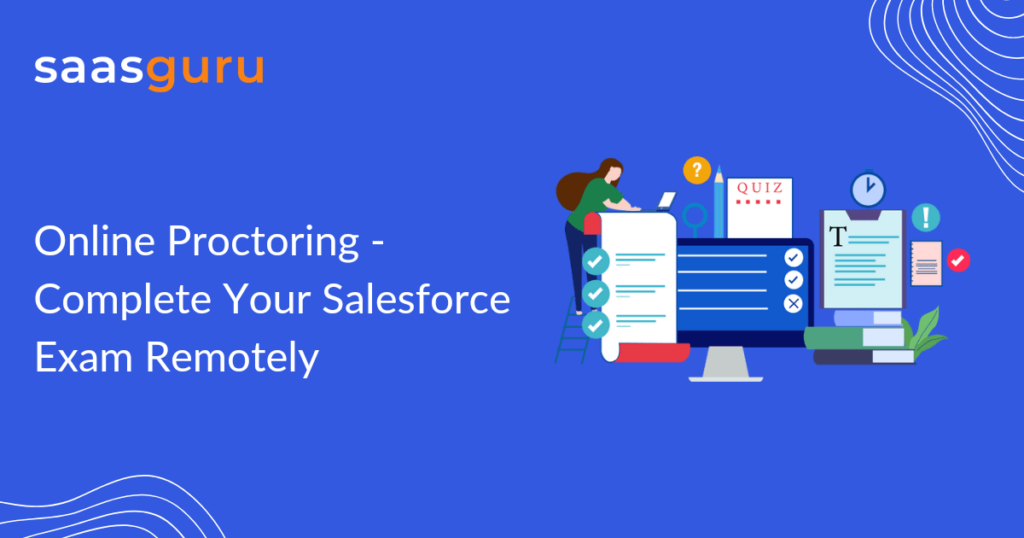 saasguru

Online Proctoring - Complete Your Salesforce Exam Remotely

?

QUIZ

T

!